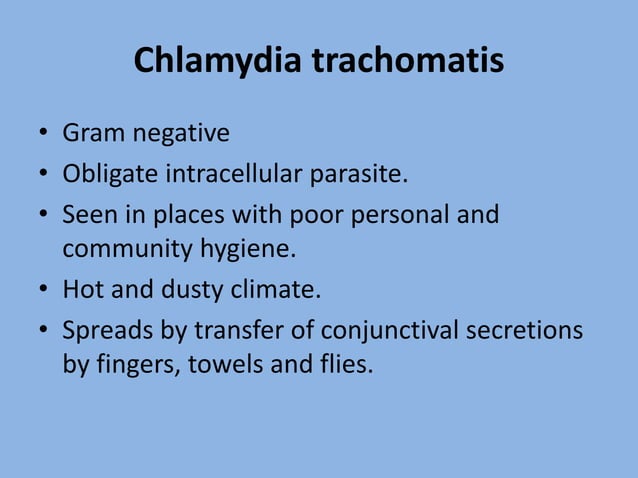 Chlamydia trachomatis

• Gram negative
• Obligate intracellular parasite.
• Seen in places with poor personal and community hygiene.
• Hot and dusty climate.
• Spreads by transfer of conjunctival secretions by fingers, towels and flies.